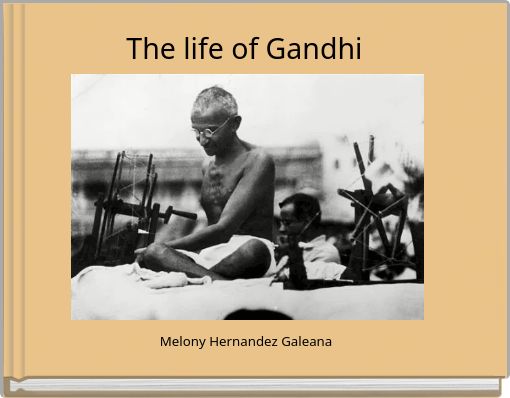 The life of Gandhi

Melony Hernandez Galeana